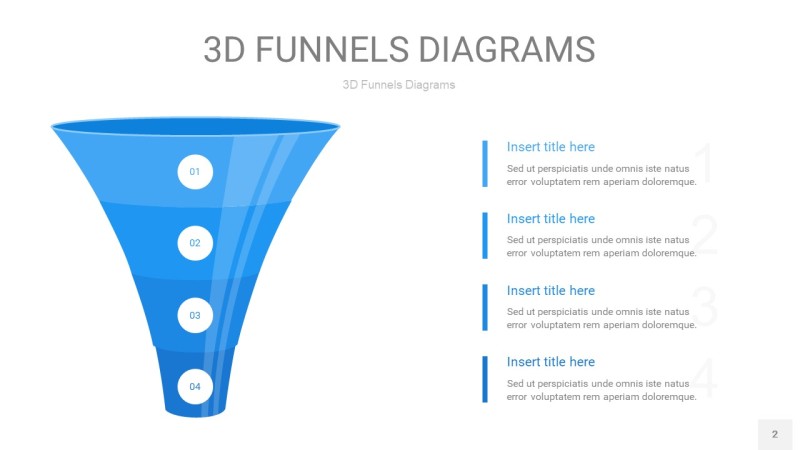 3D FUNNELS DIAGRAMS

3D Funnels Diagrams

01

02

03

04

Insert title here

Sed ut perspiciatis unde omnis iste natus error voluptatem rem aperiam doloremque.

1

Insert title here

Sed ut perspiciatis unde omnis iste natus error voluptatem rem aperiam doloremque.

2

Insert title here

Sed ut perspiciatis unde omnis iste natus error voluptatem rem aperiam doloremque.

3

Insert title here

Sed ut perspiciatis unde omnis iste natus error voluptatem rem aperiam doloremque.

4

2